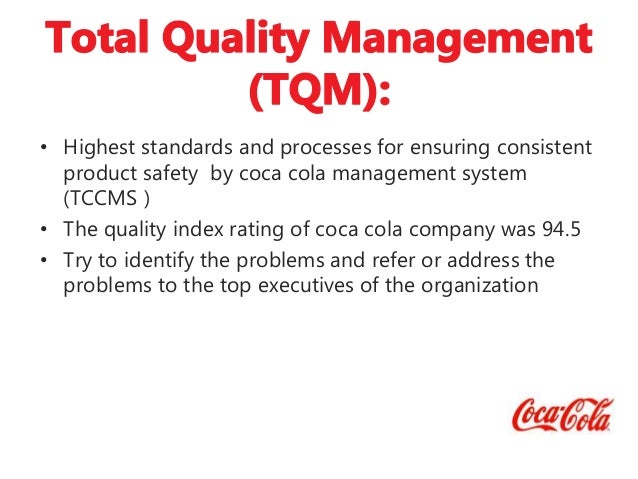 Total Quality Management (TQM):

• Highest standards and processes for ensuring consistent product safety by coca cola management system (TCCMS )
• The quality index rating of coca cola company was 94.5
• Try to identify the problems and refer or address the problems to the top executives of the organization

Coca-Cola